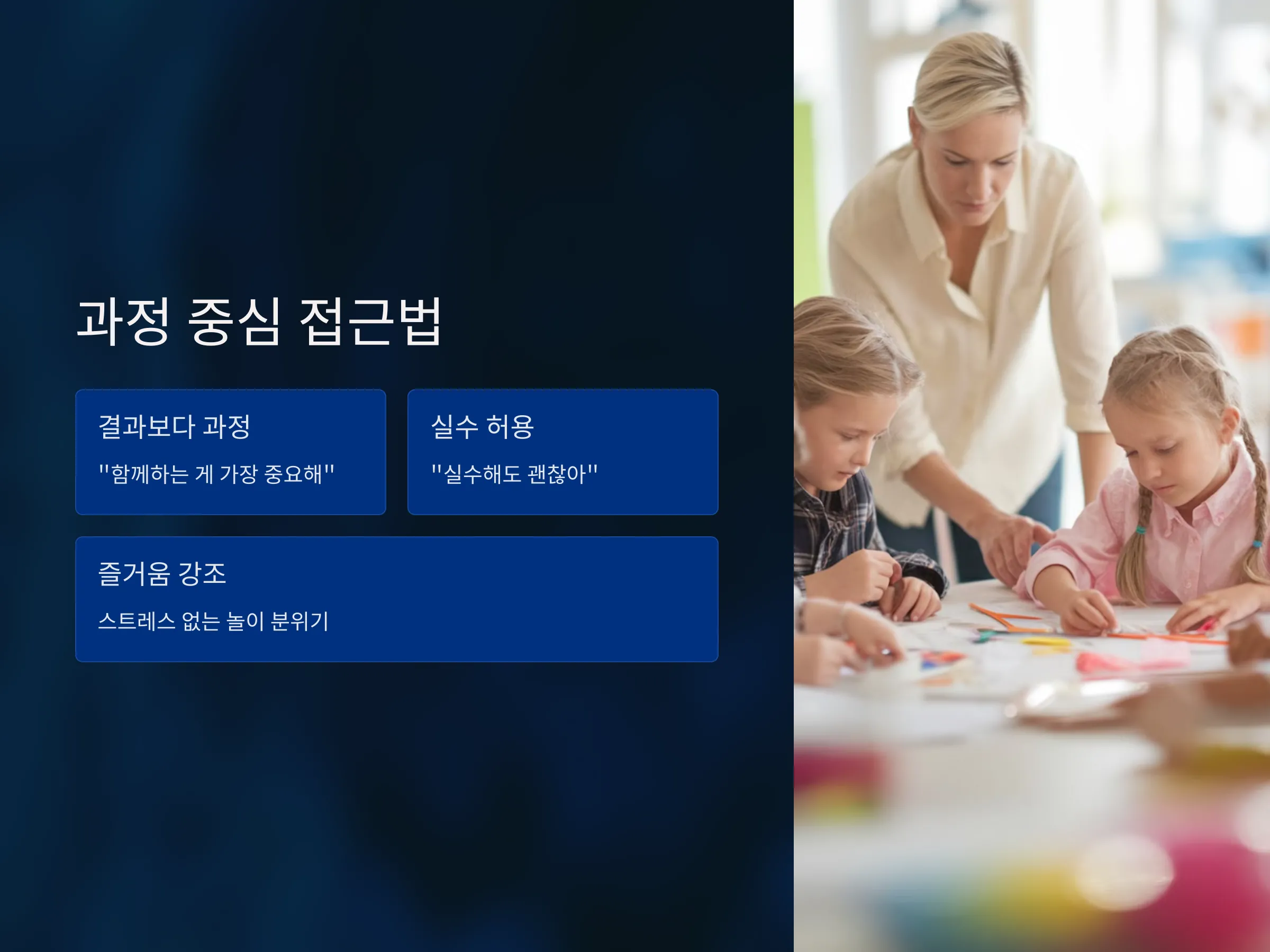 과정 중심 접근법

결과보다 과정

"함께하는 게 가장 중요해"

실수 허용

"실수해도 괜찮아"

즐거움 강조

스트레스 없는 놀이 분위기